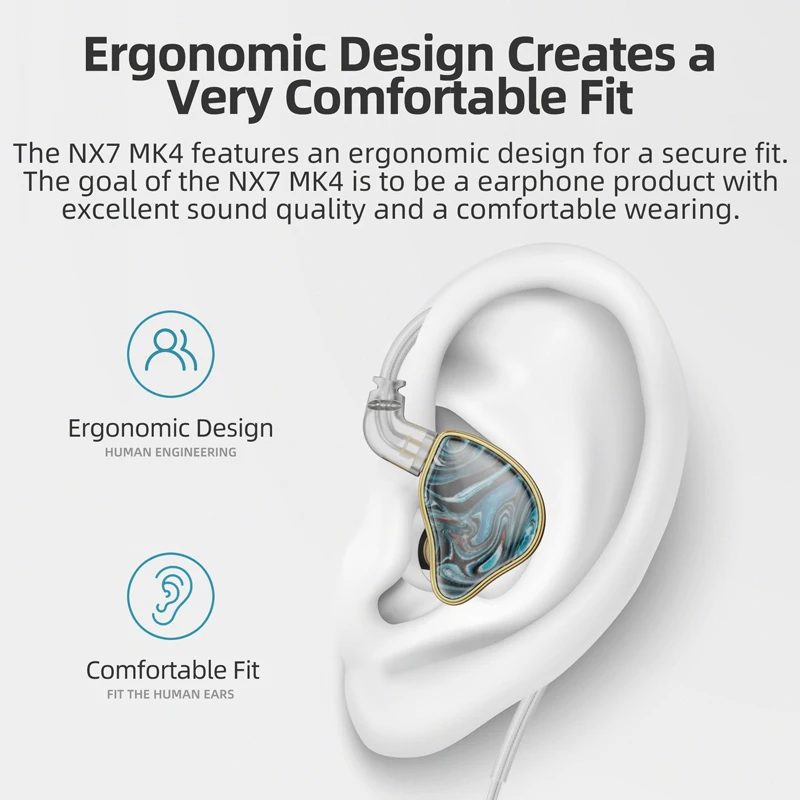 Ergonomic Design Creates a Very Comfortable Fit

The NX7 MK4 features an ergonomic design for a secure fit. The goal of the NX7 MK4 is to be a earphone product with excellent sound quality and a comfortable wearing.

Ergonomic Design
HUMAN ENGINEERING

Comfortable Fit
FIT THE HUMAN EARS